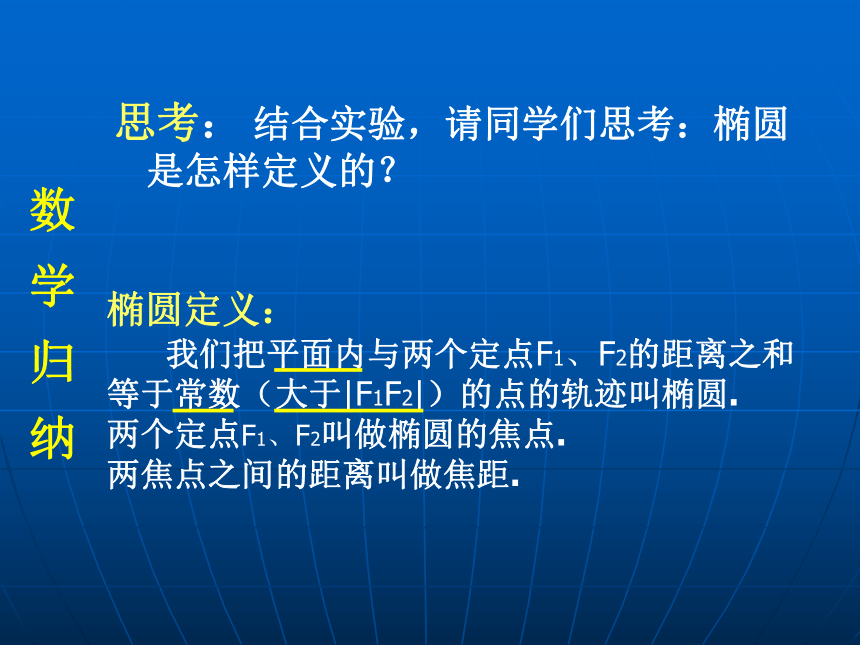 思考： 结合实验，请同学们思考：椭圆是怎样定义的？

数学归纳

椭圆定义：

我们把平面内与两个定点$F_1$、$F_2$的距离之和等于常数（大于$|F_1F_2|$）的点的轨迹叫椭圆.
两个定点$F_1$、$F_2$叫做椭圆的焦点.
两焦点之间的距离叫做焦距.